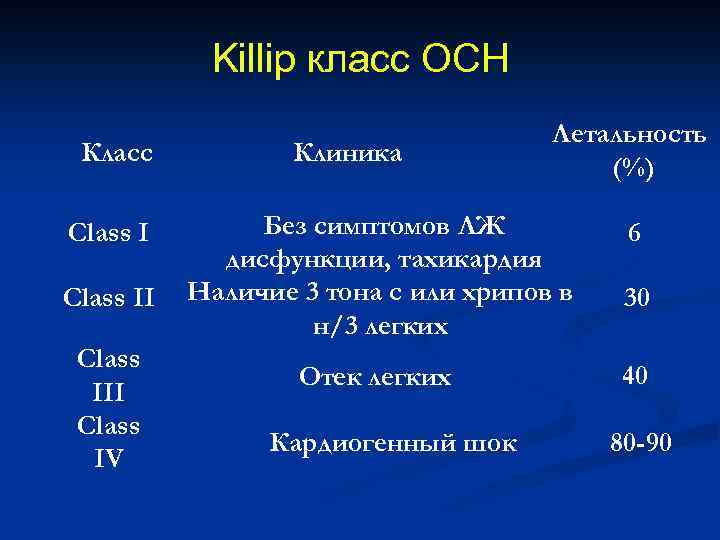 Killip класс ОСН

| Класс | Клиника | Летальность (%) |
|---|---|---|
| Class I | Без симптомов ЛЖ дисфункции, тахикардия | 6 |
| Class II | Наличие 3 тона с или хрипов в н/3 легких | 30 |
| Class III | Отек легких | 40 |
| Class IV | Кардиогенный шок | 80-90 |